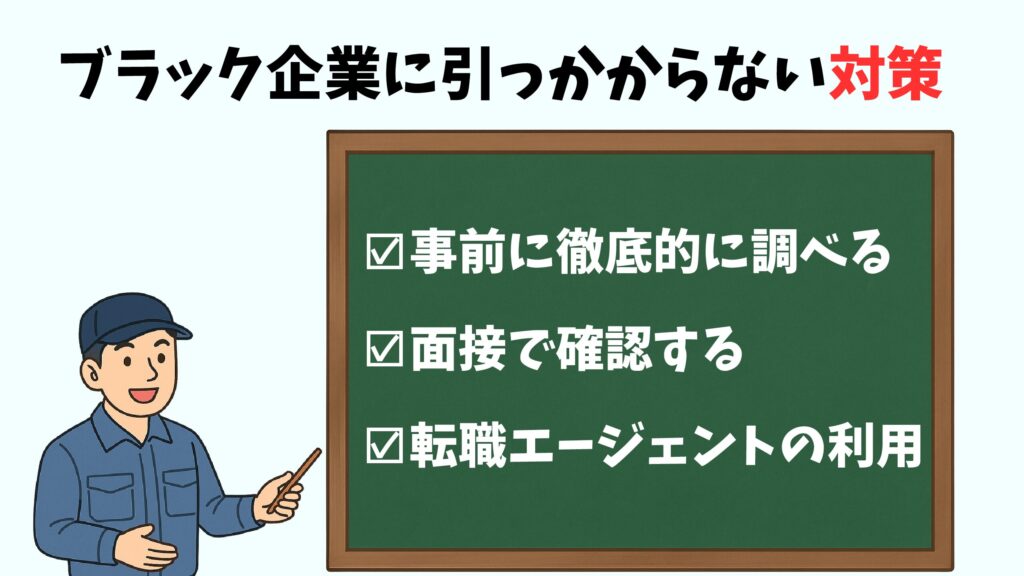 ブラック企業に引っかからない対策

☑事前に徹底的に調べる

☑面接で確認する

☑転職エージェントの利用